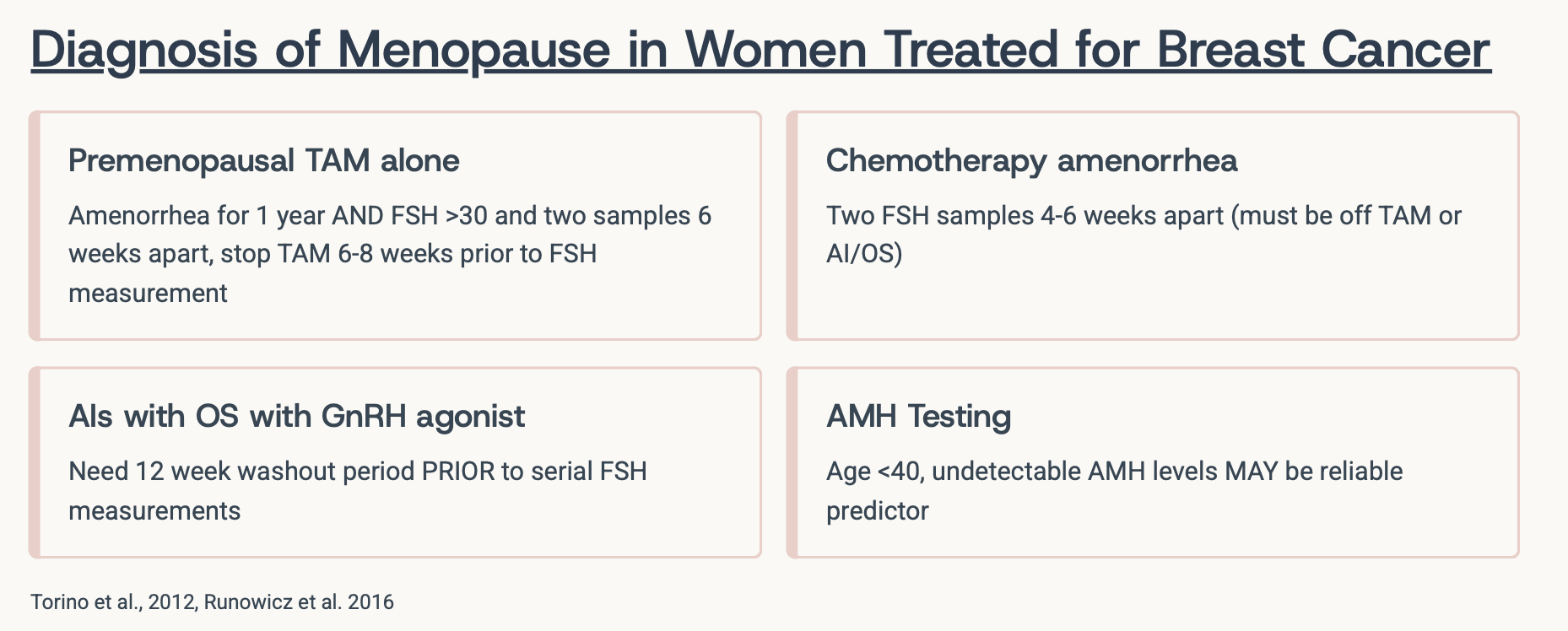 Diagnosis of Menopause in Women Treated for Breast Cancer

Premenopausal TAM alone

Amenorrhea for 1 year AND FSH >30 and two samples 6 weeks apart, stop TAM 6-8 weeks prior to FSH measurement

Chemotherapy amenorrhea

Two FSH samples 4-6 weeks apart (must be off TAM or AI/OS)

AIs with OS with GnRH agonist

Need 12 week washout period PRIOR to serial FSH measurements

AMH Testing

Age <40, undetectable AMH levels MAY be reliable predictor

Torino et al., 2012, Runowicz et al. 2016